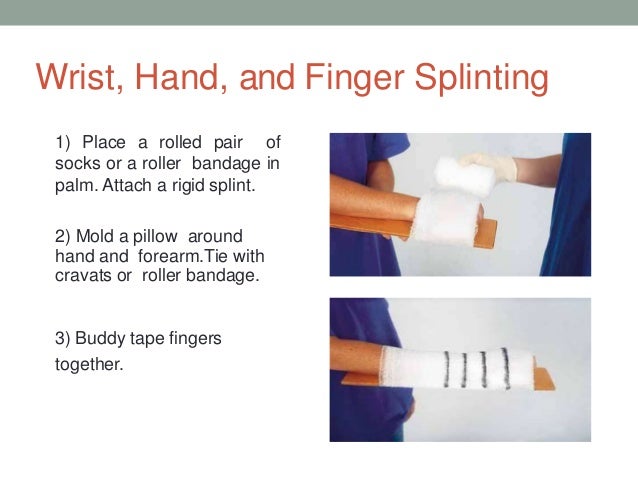 Wrist, Hand, and Finger Splinting

1) Place a rolled pair of socks or a roller bandage in palm. Attach a rigid splint.

2) Mold a pillow around hand and forearm.Tie with cravats or roller bandage.

3) Buddy tape fingers together.